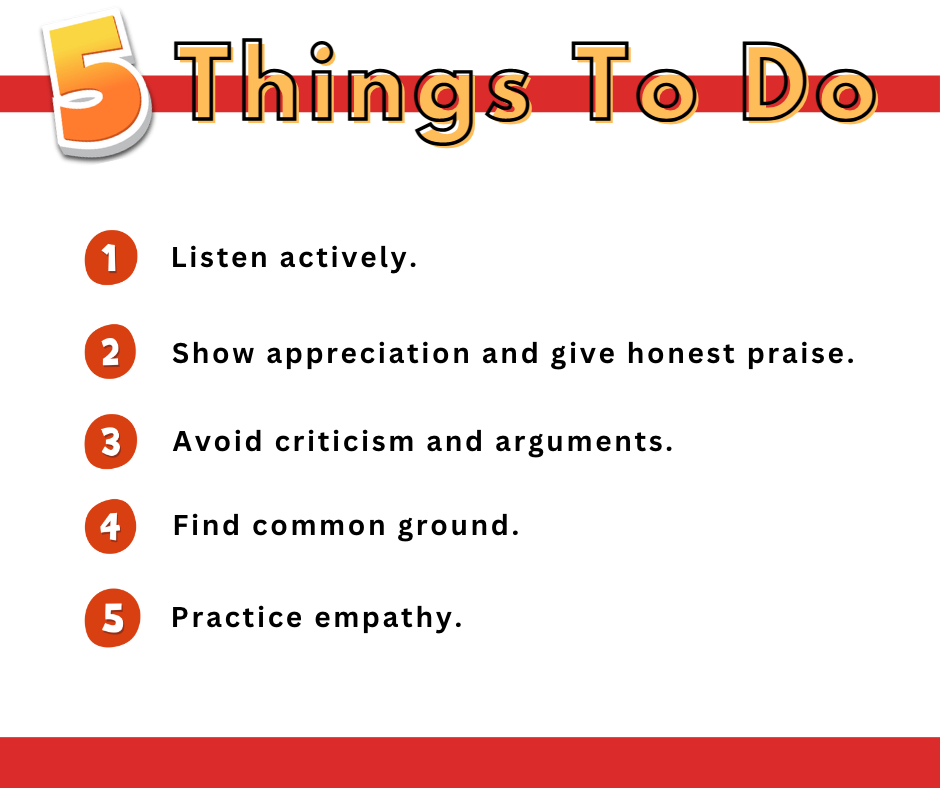 5 Things To Do

1 Listen actively.

2 Show appreciation and give honest praise.

3 Avoid criticism and arguments.

4 Find common ground.

5 Practice empathy.